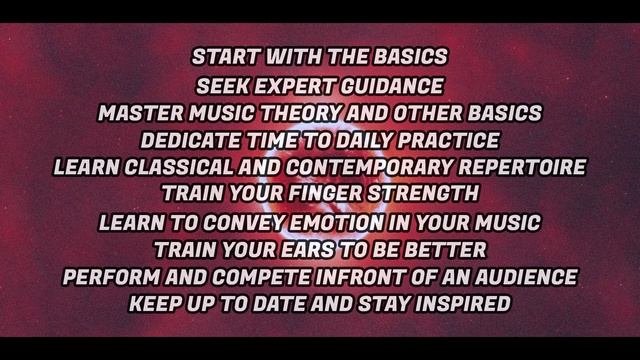 START WITH THE BASICS
SEEK EXPERT GUIDANCE
MASTER MUSIC THEORY AND OTHER BASICS
DEDICATE TIME TO DAILY PRACTICE
LEARN CLASSICAL AND CONTEMPORARY REPERTOIRE
TRAIN YOUR FINGER STRENGTH
LEARN TO CONVEY EMOTION IN YOUR MUSIC
TRAIN YOUR EARS TO BE BETTER
PERFORM AND COMPETE INFRONT OF AN AUDIENCE
KEEP UP TO DATE AND STAY INSPIRED